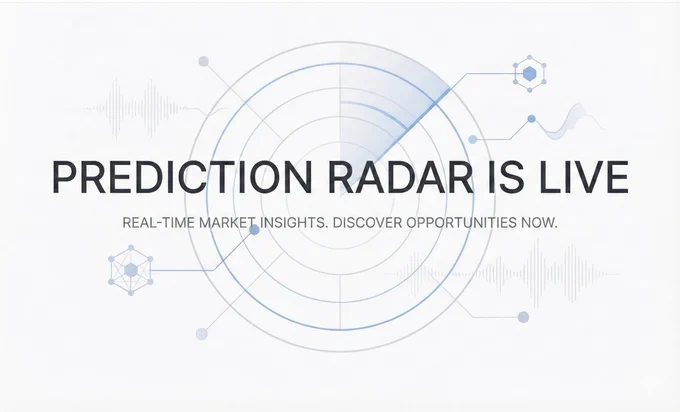 PREDICTION RADAR IS LIVE

REAL-TIME MARKET INSIGHTS. DISCOVER OPPORTUNITIES NOW.